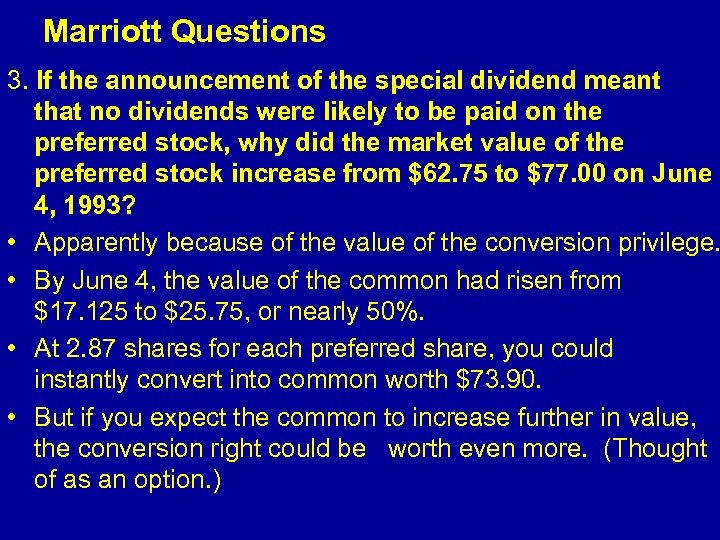 Marriott Questions

3. If the announcement of the special dividend meant that no dividends were likely to be paid on the preferred stock, why did the market value of the preferred stock increase from \$62.75 to \$77.00 on June 4, 1993?

• Apparently because of the value of the conversion privilege.

• By June 4, the value of the common had risen from \$17.125 to \$25.75, or nearly 50%.

• At 2.87 shares for each preferred share, you could instantly convert into common worth \$73.90.

• But if you expect the common to increase further in value, the conversion right could be worth even more. (Thought of as an option.)